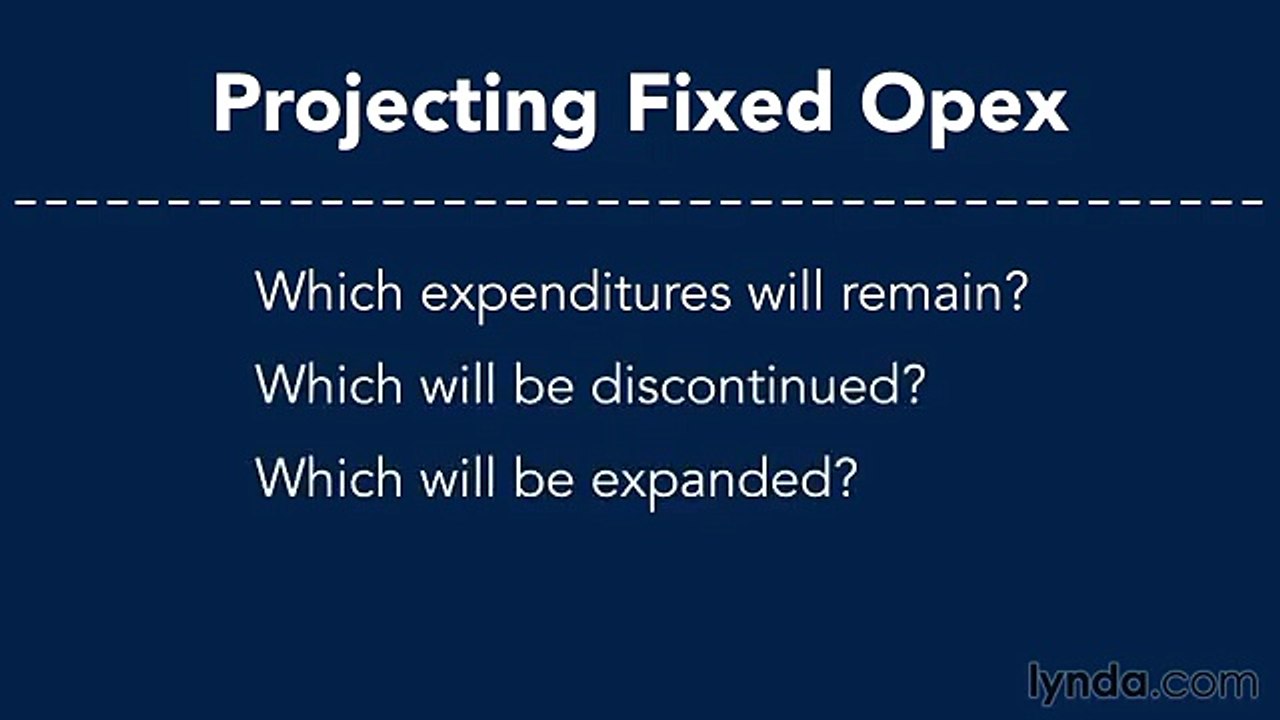 Projecting Fixed Opex

Which expenditures will remain?

Which will be discontinued?

Which will be expanded?

lynda.com